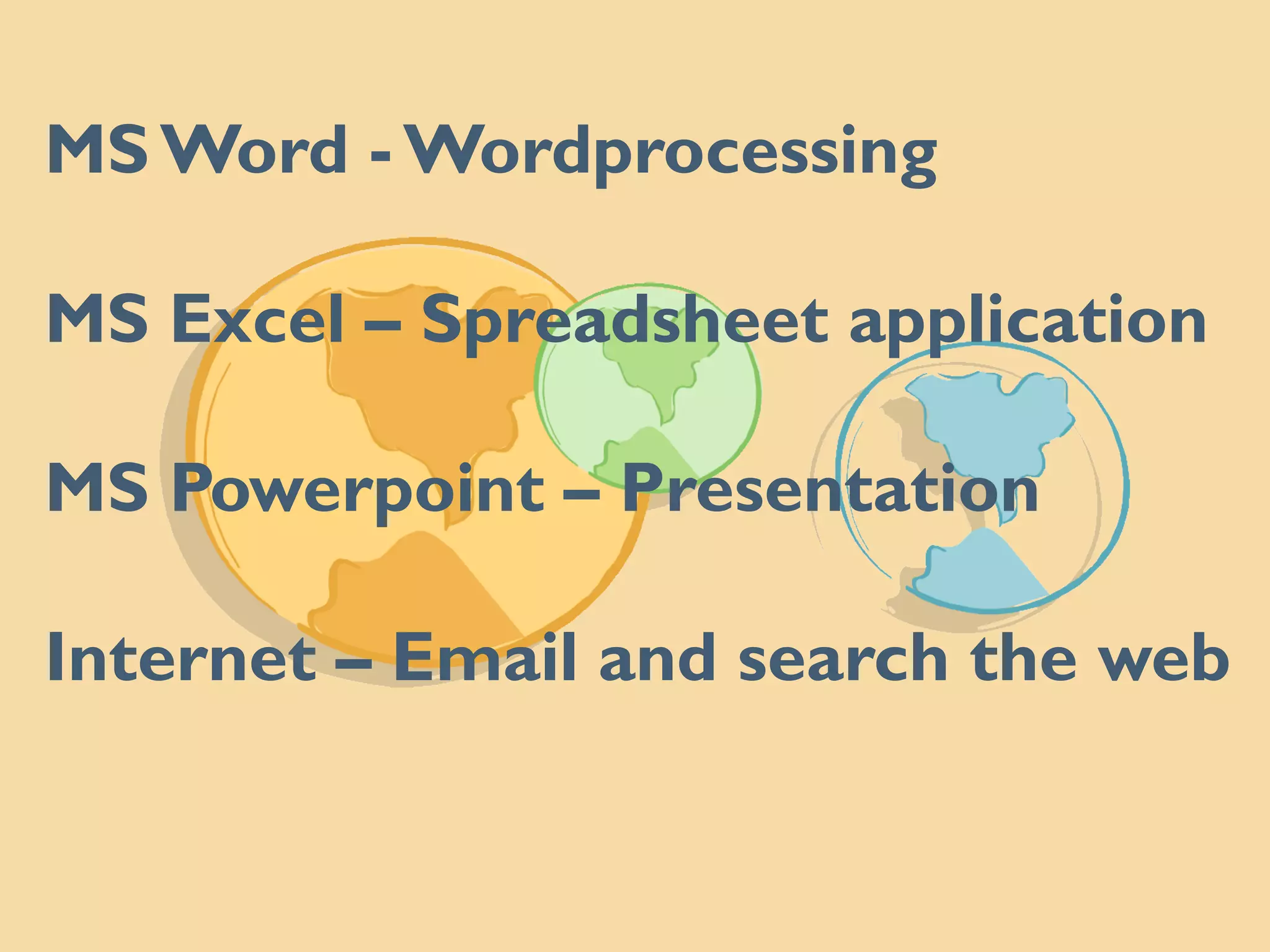 MS Word - Wordprocessing

MS Excel – Spreadsheet application

MS Powerpoint – Presentation

Internet – Email and search the web